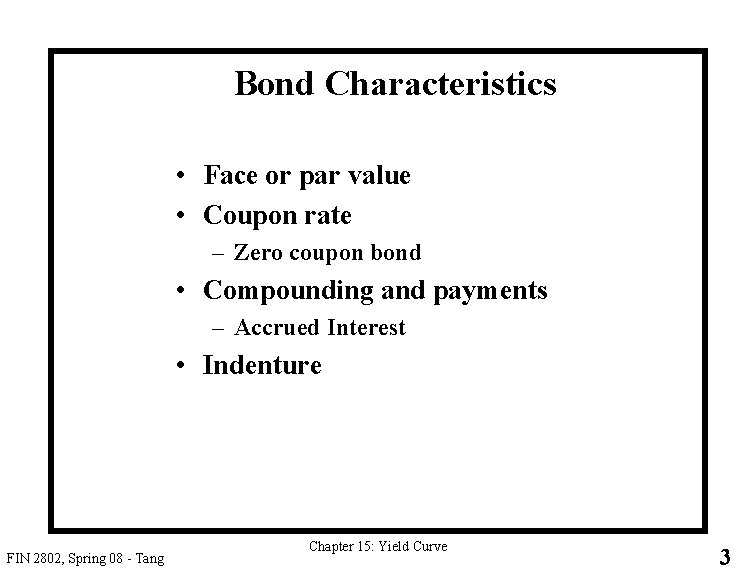 Bond Characteristics

• Face or par value
• Coupon rate
– Zero coupon bond
• Compounding and payments
– Accrued Interest
• Indenture

FIN 2802, Spring 08 - Tang

Chapter 15: Yield Curve

3